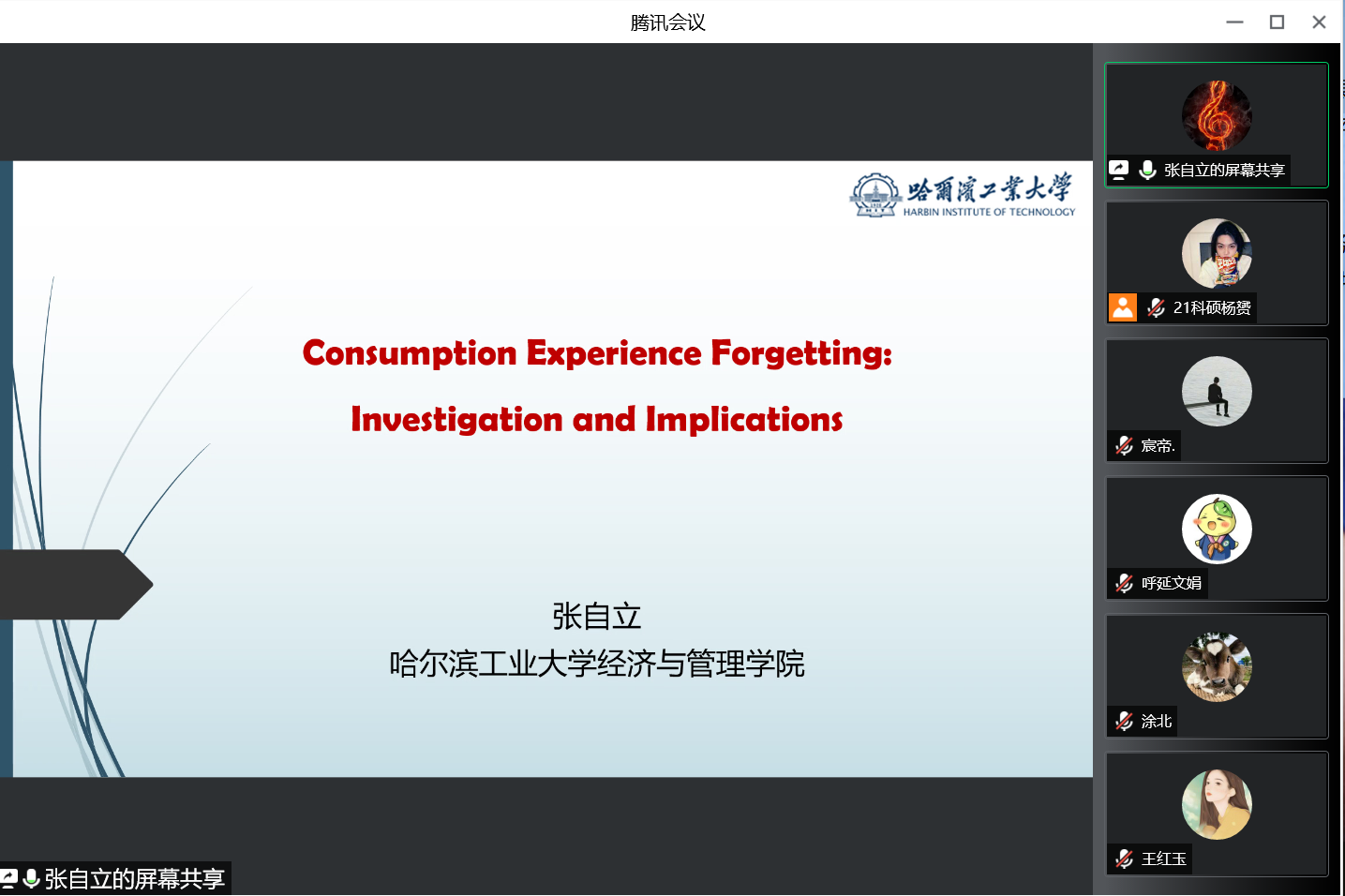 腾讯会议

哈爾濱工業大學
HARBIN INSTITUTE OF TECHNOLOGY

Consumption Experience Forgetting:

Investigation and Implications

张自立
哈尔滨工业大学经济与管理学院

张自立的屏幕共享

张自立的屏幕共享
21科硕杨赟
宸帝.
呼延文娟
涂北
王红玉